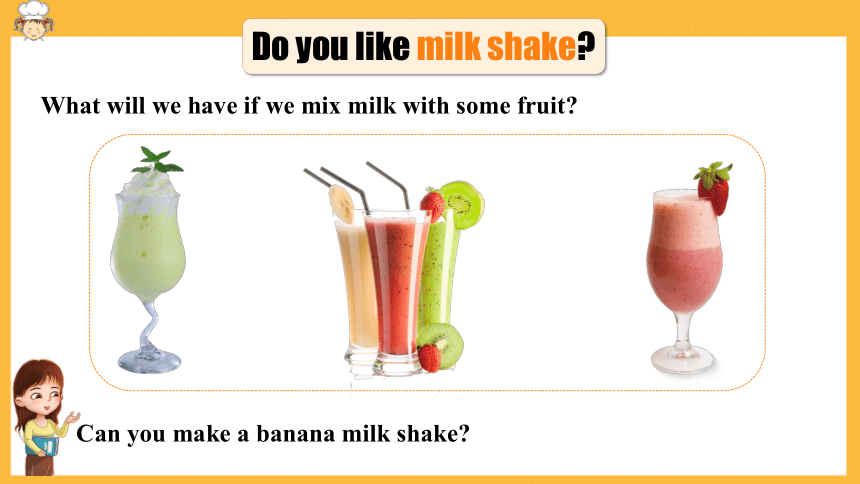 Do you like milk shake?

What will we have if we mix milk with some fruit?

Can you make a banana milk shake?